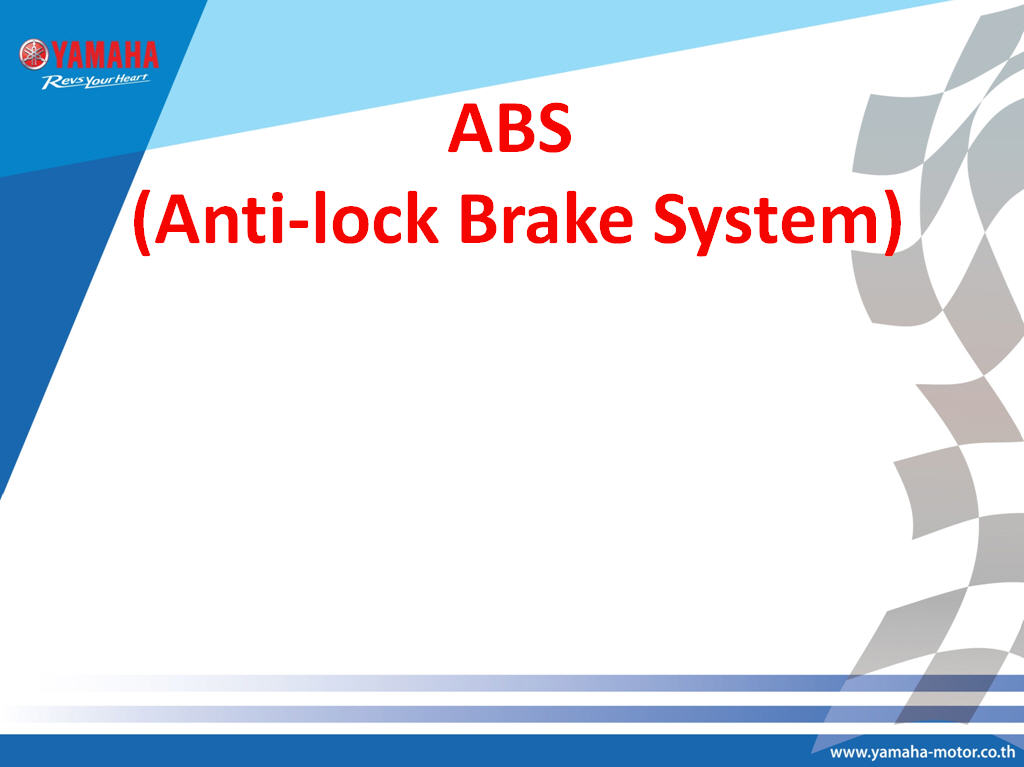 YAMAHA
Revs Your Heart

ABS
(Anti-lock Brake System)

www.yamaha-motor.co.th